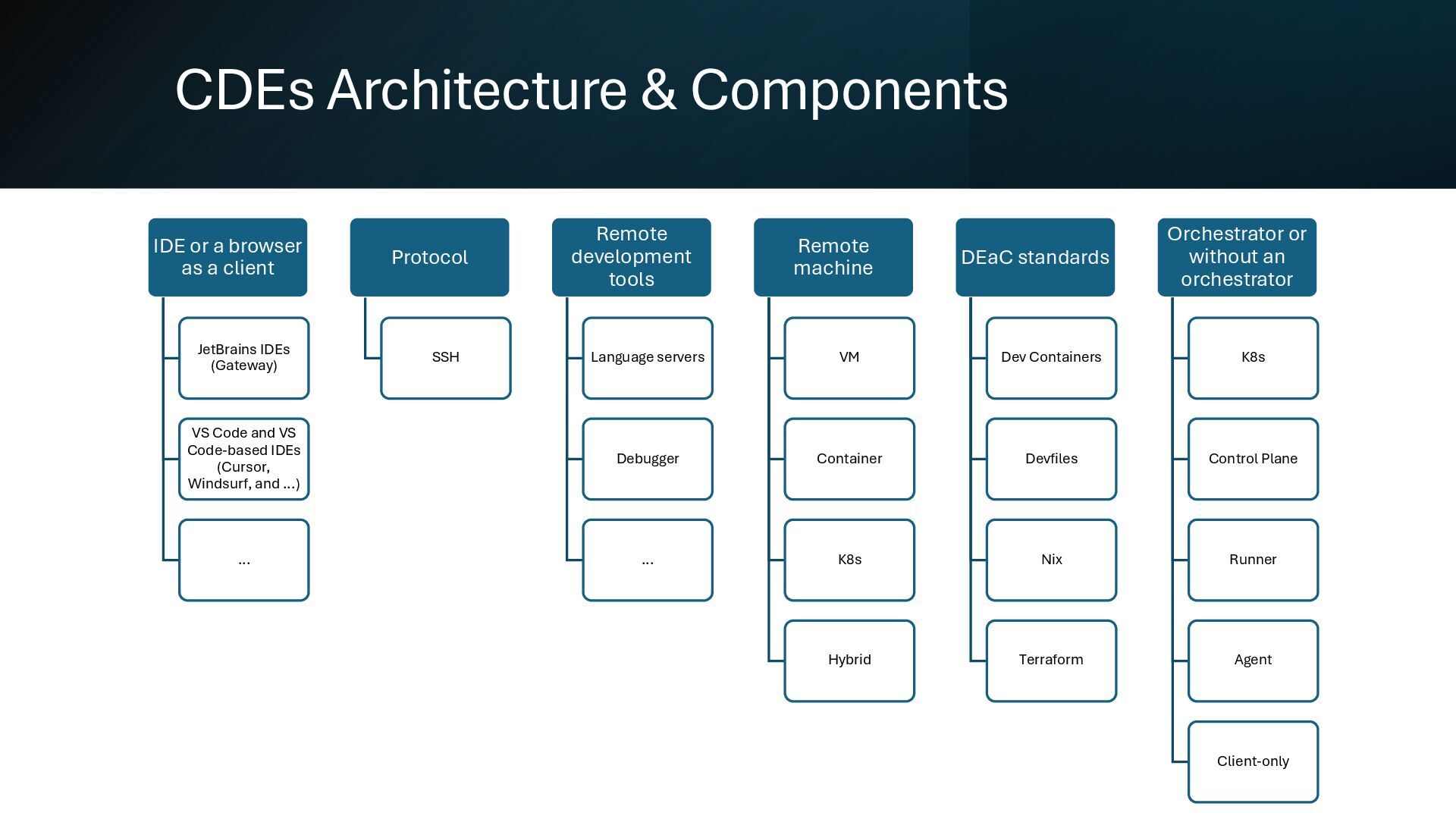 CDEs Architecture & Components

IDE or a browser as a client

JetBrains IDEs (Gateway)

VS Code and VS Code-based IDEs (Cursor, Windsurf, and ...)

...

Protocol

SSH

Remote development tools

Language servers

Debugger

...

Remote machine

VM

Container

K8s

Hybrid

DEaC standards

Dev Containers

Devfiles

Nix

Terraform

Orchestrator or without an orchestrator

K8s

Control Plane

Runner

Agent

Client-only